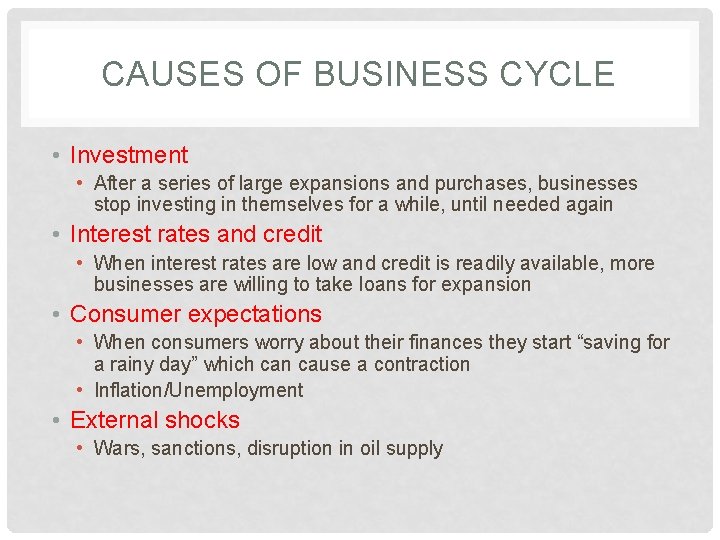 CAUSES OF BUSINESS CYCLE

• Investment
  • After a series of large expansions and purchases, businesses stop investing in themselves for a while, until needed again
• Interest rates and credit
  • When interest rates are low and credit is readily available, more businesses are willing to take loans for expansion
• Consumer expectations
  • When consumers worry about their finances they start “saving for a rainy day” which can cause a contraction
  • Inflation/Unemployment
• External shocks
  • Wars, sanctions, disruption in oil supply